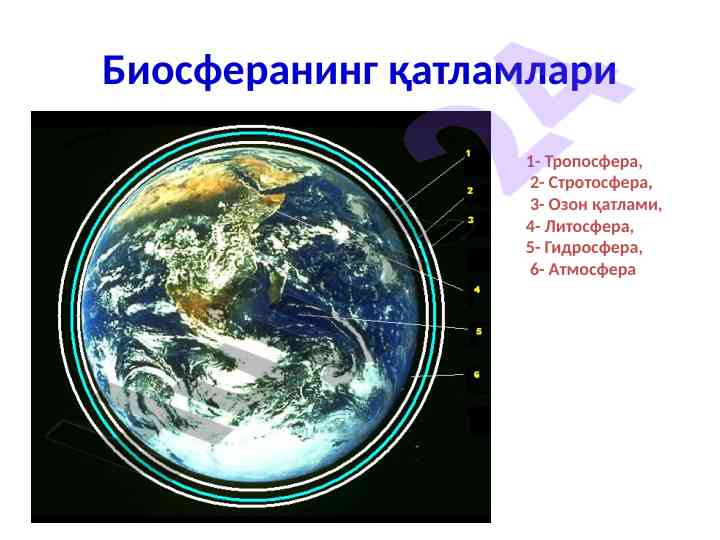 Биосферанинг қатламлари

1
2
3
4
5
6

1- Тропосфера,
2- Стротосфера,
3- Озон қатлами,
4- Литосфера,
5- Гидросфера,
6- Атмосфера